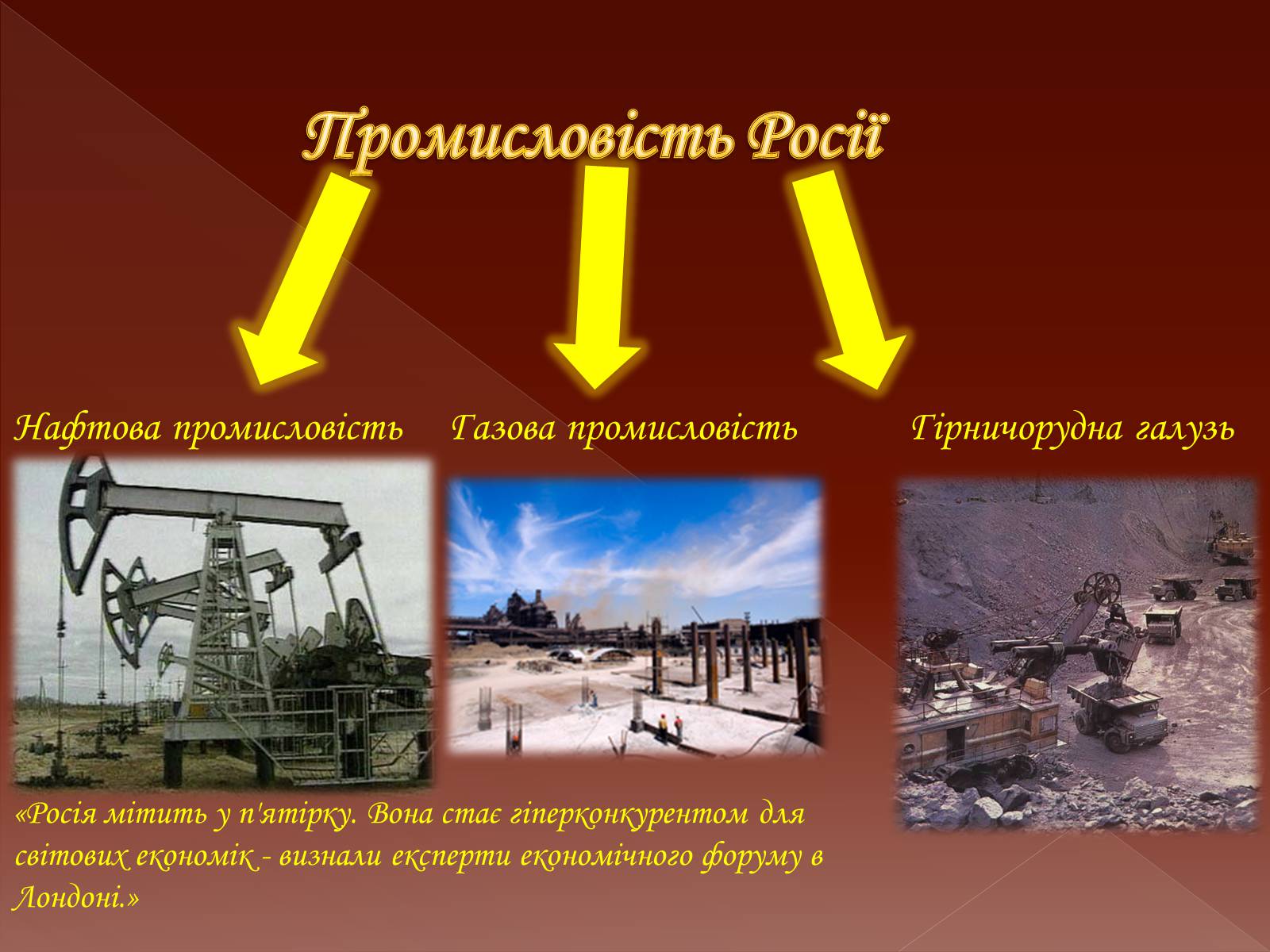 Промисловість Росії

Нафтова промисловість

Газова промисловість

Гірничорудна галузь

«Росія мітить у п'ятірку. Вона стає гіперконкурентом для світових економік - визнали експерти економічного форуму в Лондоні.»